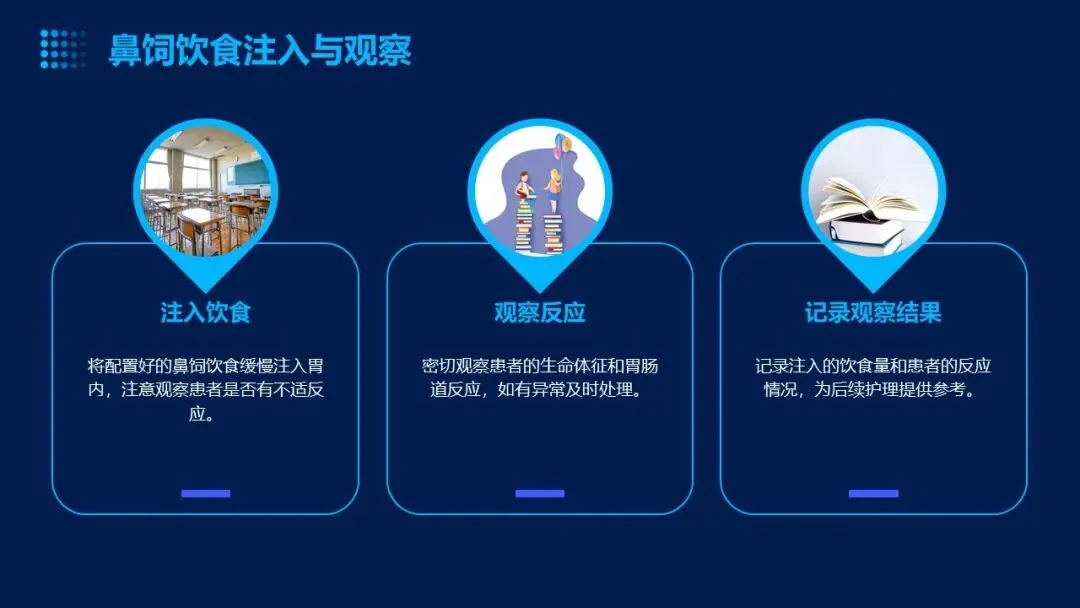 鼻饲饮食注入与观察

注入饮食

将配置好的鼻饲饮食缓慢注入胃内，注意观察患者是否有不适反应。

观察反应

密切观察患者的生命体征和胃肠道反应，如有异常及时处理。

记录观察结果

记录注入的饮食量和患者的反应情况，为后续护理提供参考。